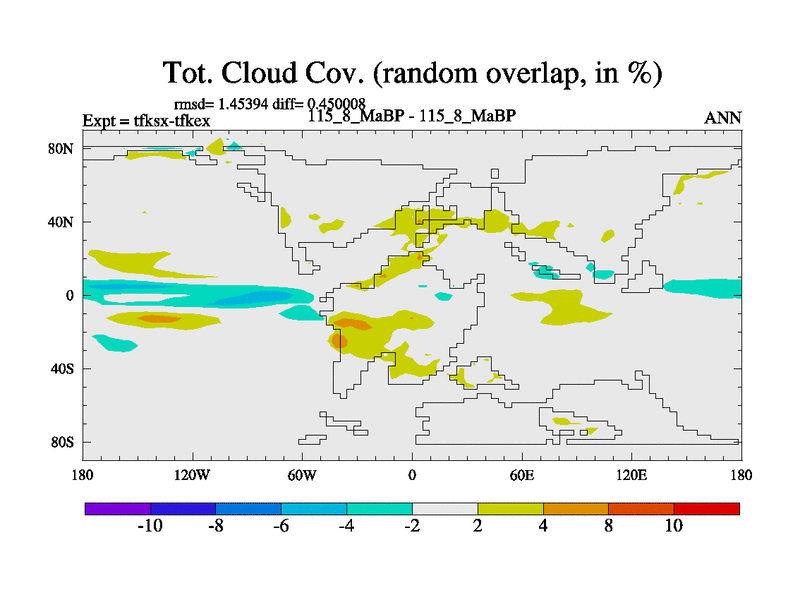 Tot. Cloud Cov. (random overlap, in %)

rmsd= 1.45394 diff= 0.450008

Expt = tfksx-tfkex

115_8_MaBP - 115_8_MaBP

ANN

80N
40N
0
40S
80S

180 120W 60W 0 60E 120E 180

-10 -8 -6 -4 -2 2 4 8 10